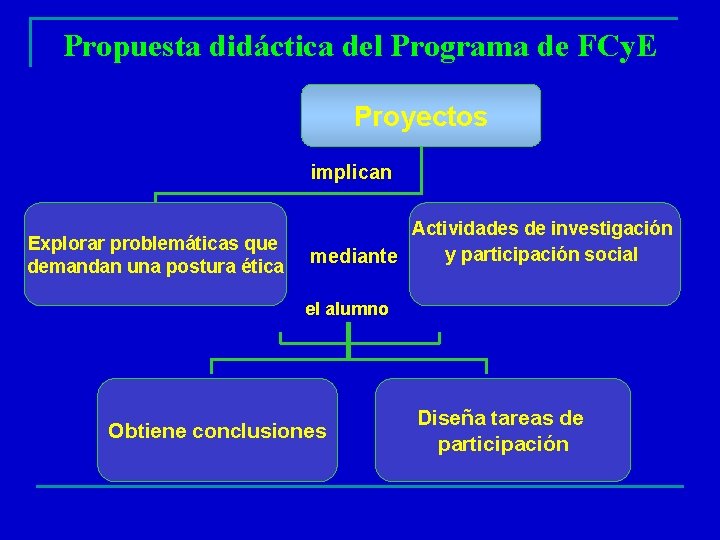 Propuesta didáctica del Programa de FCyE

Proyectos

implican

Explorar problemáticas que demandan una postura ética

mediante

Actividades de investigación y participación social

el alumno

Obtiene conclusiones

Diseña tareas de participación